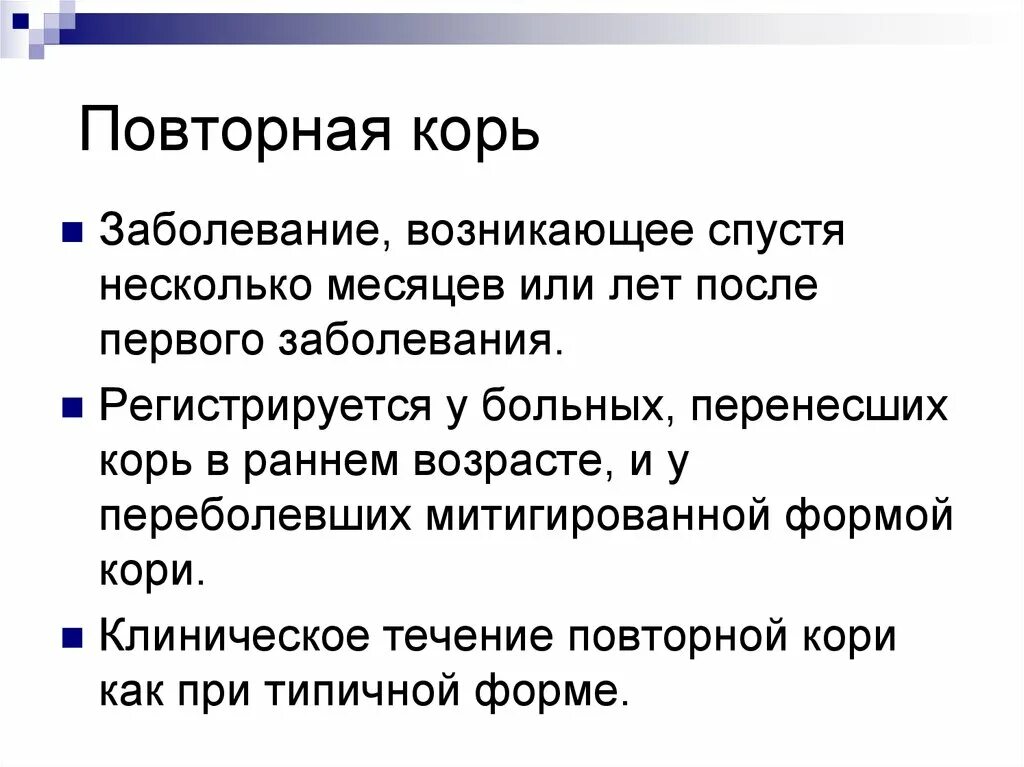 Повторная корь

Заболевание, возникающее спустя несколько месяцев или лет после первого заболевания.

Регистрируется у больных, перенесших корь в раннем возрасте, и у переболевших митигированной формой кори.

Клиническое течение повторной кори как при типичной форме.